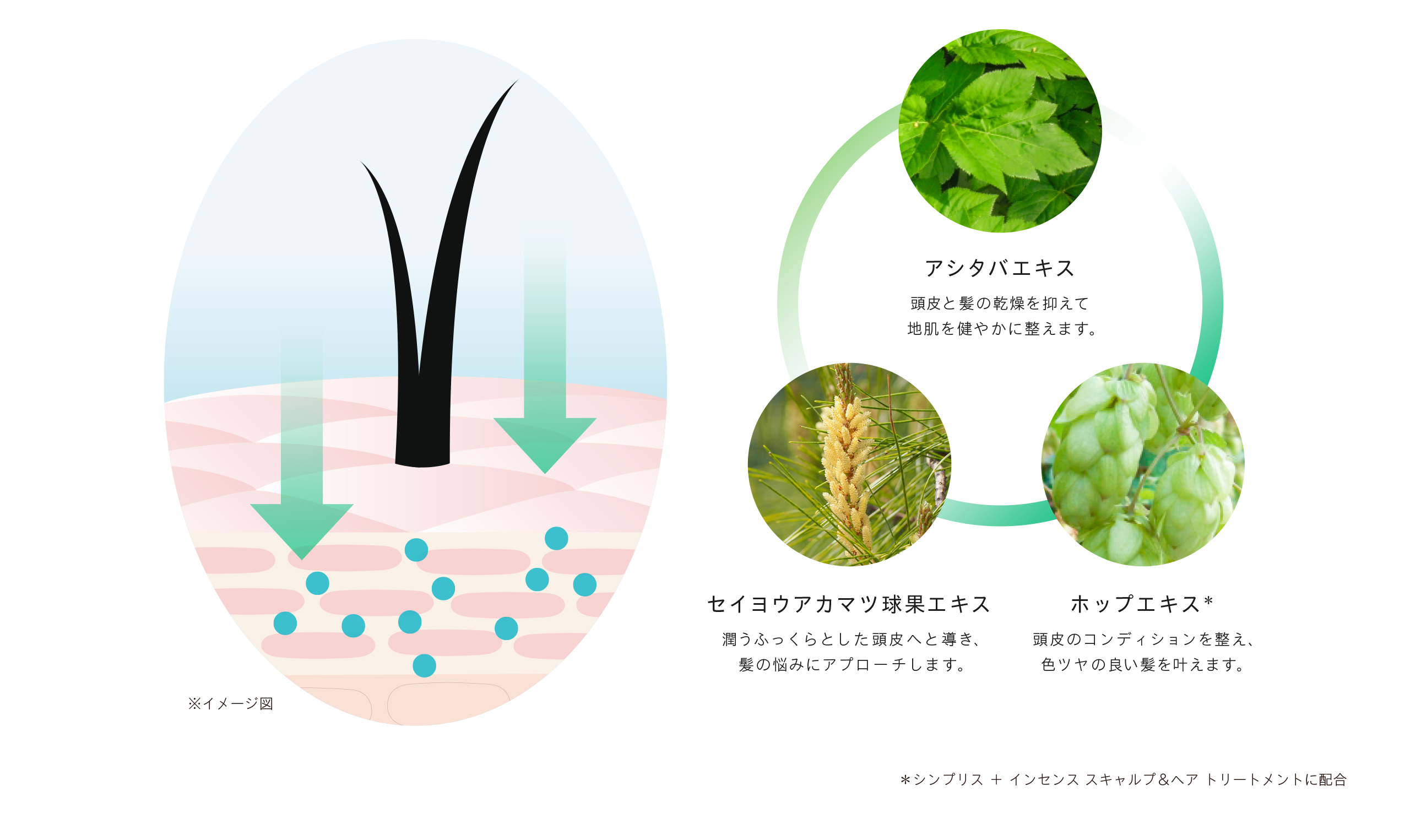 ※イメージ図

アシタバエキス
頭皮と髪の乾燥を抑えて
地肌を健やかに整えます。

セイヨウアカマツ球果エキス
潤うふっくらとした頭皮へと導き、
髪の悩みにアプローチします。

ホップエキス*
頭皮のコンディションを整え、
色ツヤの良い髪を叶えます。

＊シンプリス ＋ インセンス スキャルプ&ヘア トリートメントに配合